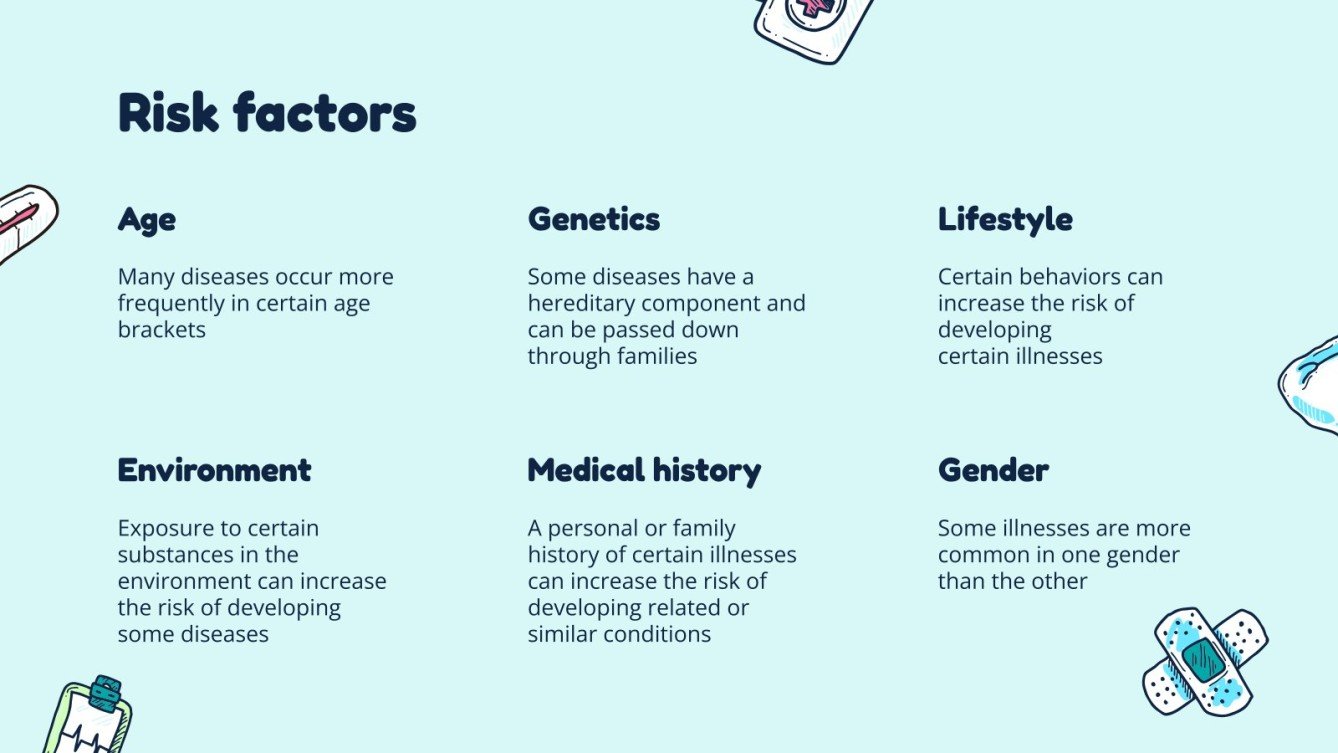 Risk factors

Age

Many diseases occur more frequently in certain age brackets

Genetics

Some diseases have a hereditary component and can be passed down through families

Lifestyle

Certain behaviors can increase the risk of developing certain illnesses

Environment

Exposure to certain substances in the environment can increase the risk of developing some diseases

Medical history

A personal or family history of certain illnesses can increase the risk of developing related or similar conditions

Gender

Some illnesses are more common in one gender than the other